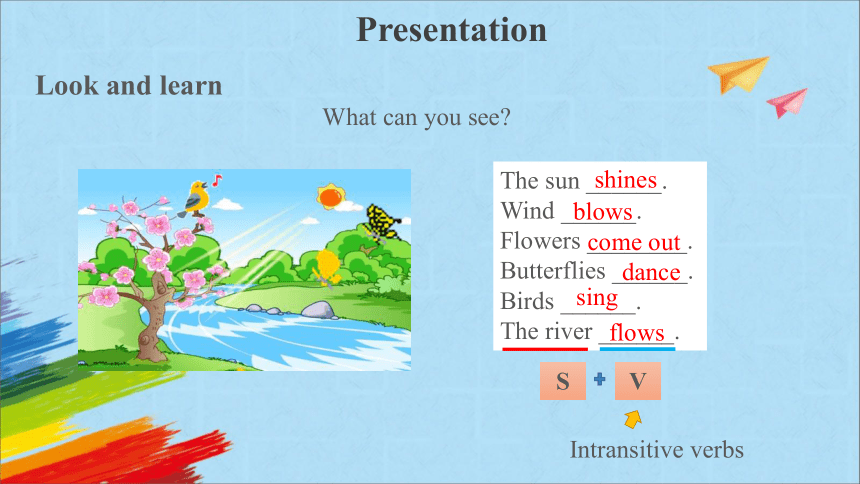 Presentation

Look and learn

What can you see?

The sun shines.
Wind blows.
Flowers come out.
Butterflies dance.
Birds sing.
The river flows.

S + V

Intransitive verbs